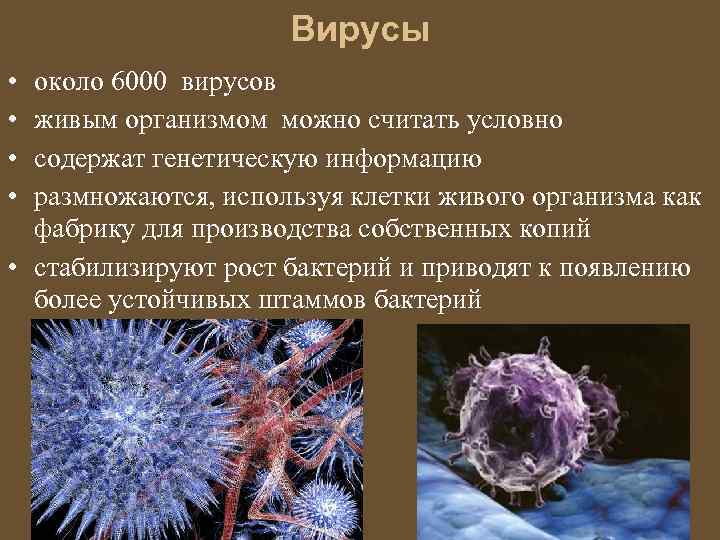 Вирусы

• около 6000 вирусов
• живым организмом можно считать условно
• содержат генетическую информацию
• размножаются, используя клетки живого организма как фабрику для производства собственных копий
• стабилизируют рост бактерий и приводят к появлению более устойчивых штаммов бактерий